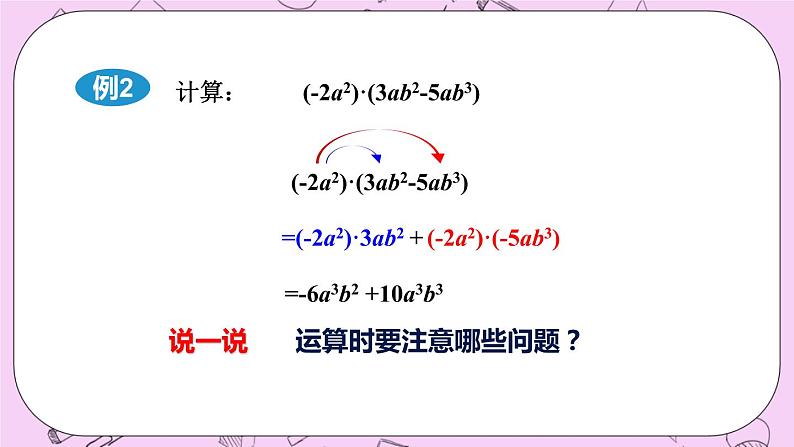 例2 计算： $(-2a^2)\cdot(3ab^2-5ab^3)$

$(-2a^2)\cdot(3ab^2-5ab^3)$

$=(-2a^2)\cdot 3ab^2+(-2a^2)\cdot(-5ab^3)$

$=-6a^3b^2+10a^3b^3$

说一说 运算时要注意哪些问题？